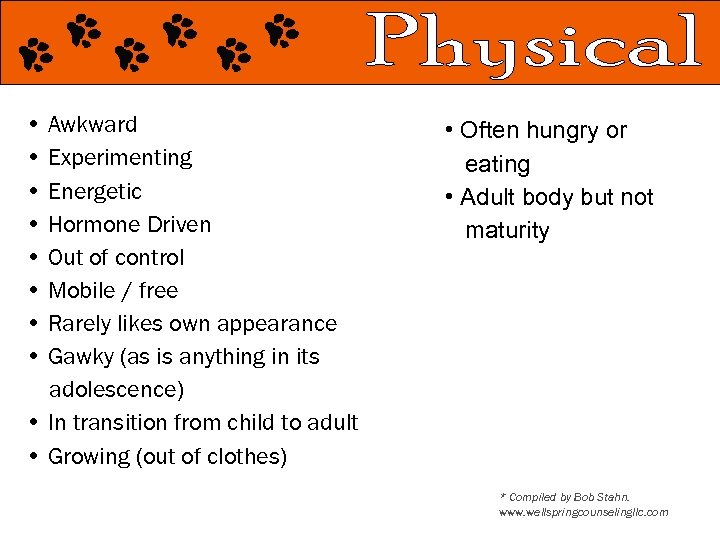 Physical

• Awkward
• Experimenting
• Energetic
• Hormone Driven
• Out of control
• Mobile / free
• Rarely likes own appearance
• Gawky (as is anything in its adolescence)
• In transition from child to adult
• Growing (out of clothes)

• Often hungry or eating
• Adult body but not maturity

* Compiled by Bob Stahn.
www.wellspringcounselingllc.com